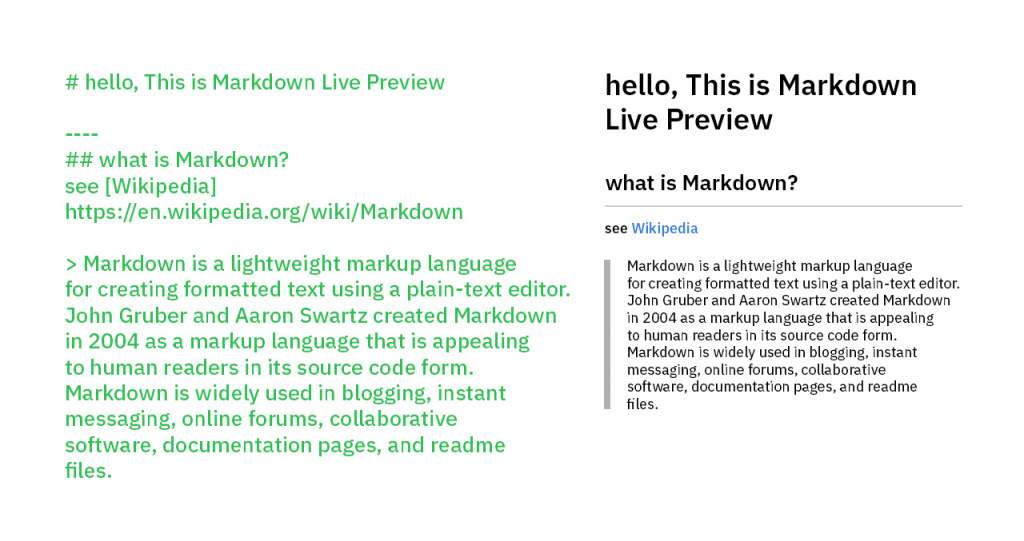 # hello, This is Markdown Live Preview

----
## what is Markdown?
see [Wikipedia]
https://en.wikipedia.org/wiki/Markdown

> Markdown is a lightweight markup language for creating formatted text using a plain-text editor. John Gruber and Aaron Swartz created Markdown in 2004 as a markup language that is appealing to human readers in its source code form. Markdown is widely used in blogging, instant messaging, online forums, collaborative software, documentation pages, and readme files.

hello, This is Markdown Live Preview

what is Markdown?

see Wikipedia

Markdown is a lightweight markup language for creating formatted text using a plain-text editor. John Gruber and Aaron Swartz created Markdown in 2004 as a markup language that is appealing to human readers in its source code form. Markdown is widely used in blogging, instant messaging, online forums, collaborative software, documentation pages, and readme files.